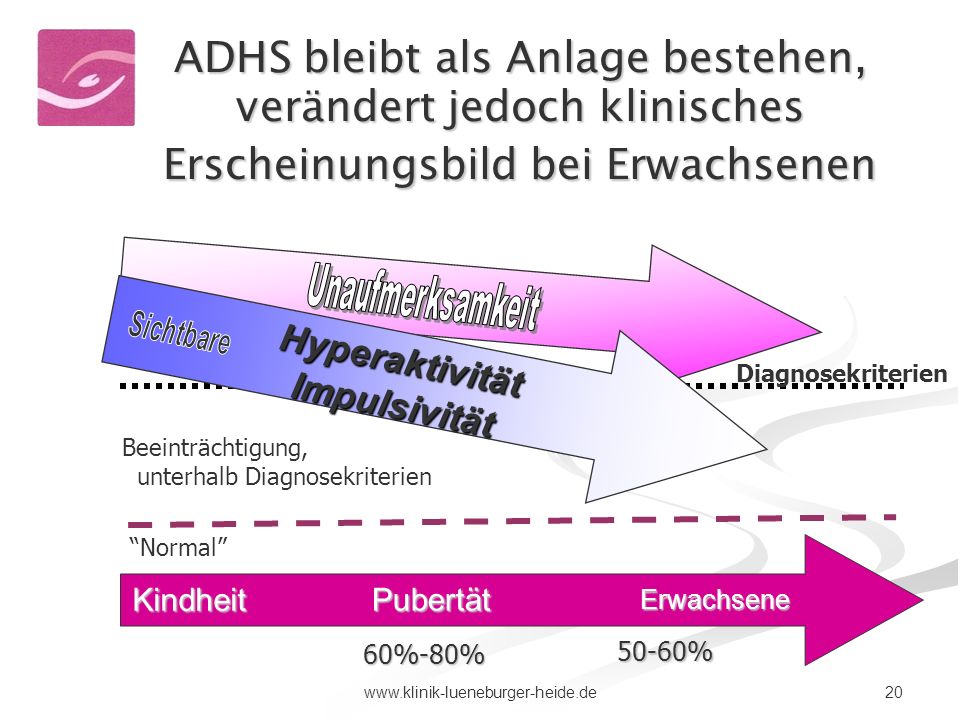 ADHS bleibt als Anlage bestehen, verändert jedoch klinisches Erscheinungsbild bei Erwachsenen

Unaufmerksamkeit

Sichtbare

Hyperaktivität

Impulsivität

Diagnosekriterien

Beeinträchtigung, unterhalb Diagnosekriterien

"Normal"

Kindheit

Pubertät

Erwachsene

60%-80%

50-60%

www.klinik-lueneburger-heide.de

20